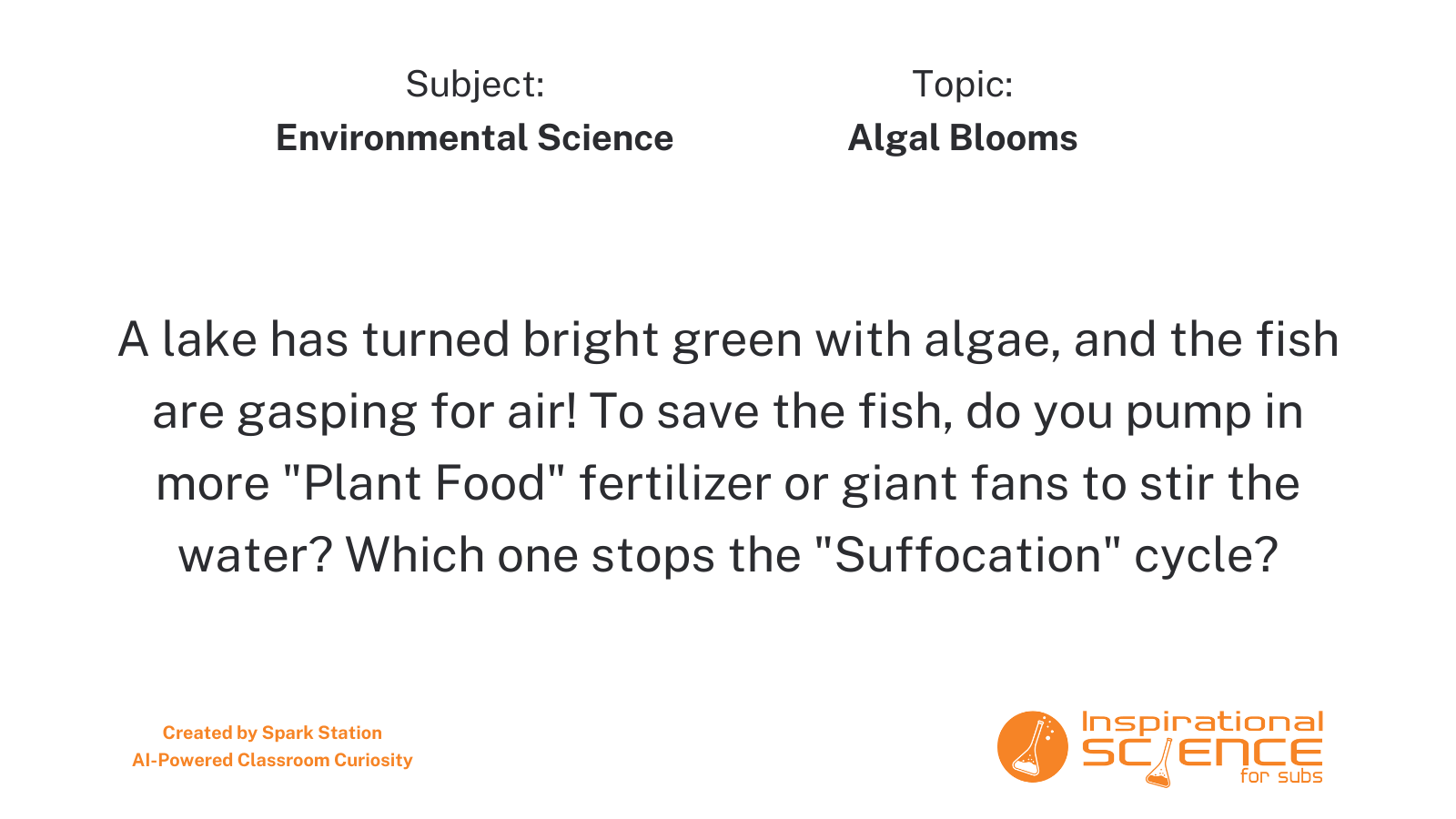 Subject:
**Environmental Science**

Topic:
**Algal Blooms**

A lake has turned bright green with algae, and the fish are gasping for air! To save the fish, do you pump in more "Plant Food" fertilizer or giant fans to stir the water? Which one stops the "Suffocation" cycle?

Created by Spark Station
AI-Powered Classroom Curiosity

Inspirational SCIENCE for subs